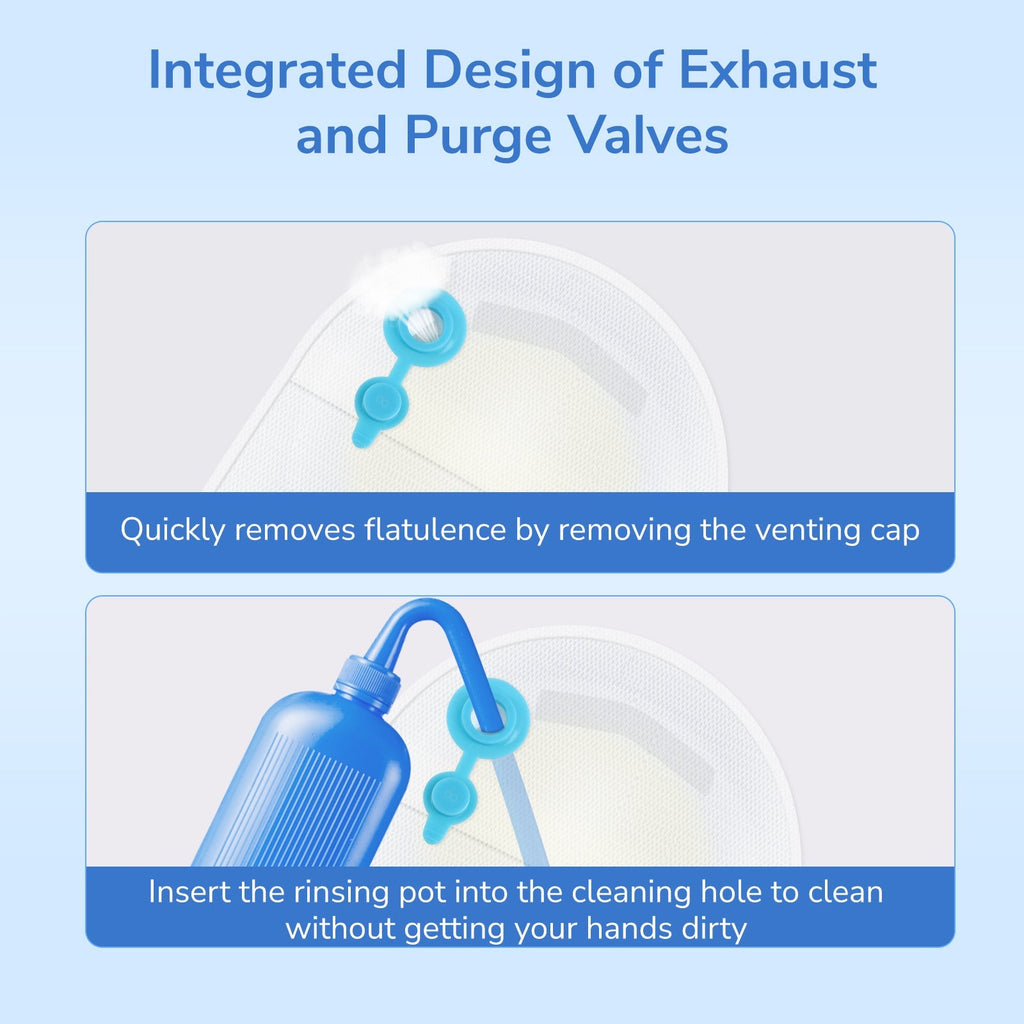 Integrated Design of Exhaust and Purge Valves

Quickly removes flatulence by removing the venting cap

Insert the rinsing pot into the cleaning hole to clean without getting your hands dirty